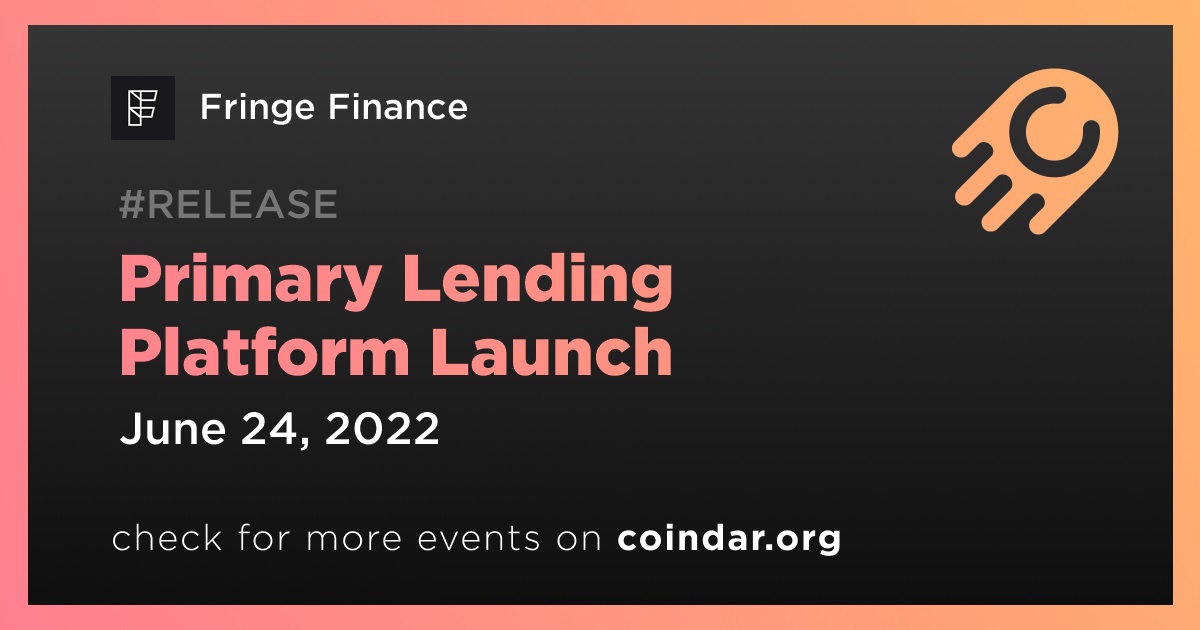 Fringe Finance

#RELEASE

Primary Lending Platform Launch

June 24, 2022

check for more events on coindar.org